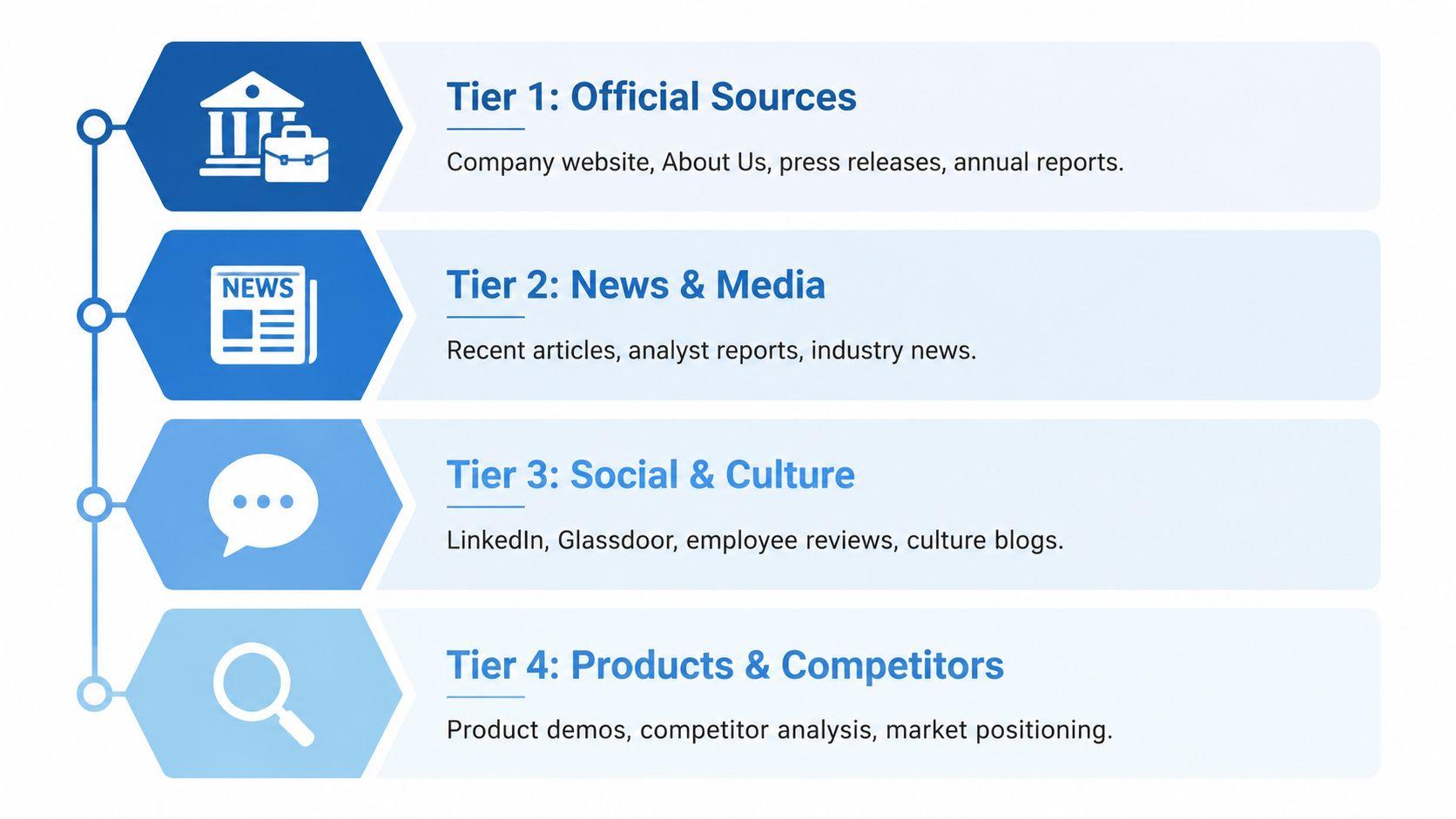 Tier 1: Official Sources

Company website, About Us, press releases, annual reports.

NEWS

Tier 2: News & Media

Recent articles, analyst reports, industry news.

Tier 3: Social & Culture

LinkedIn, Glassdoor, employee reviews, culture blogs.

Tier 4: Products & Competitors

Product demos, competitor analysis, market positioning.